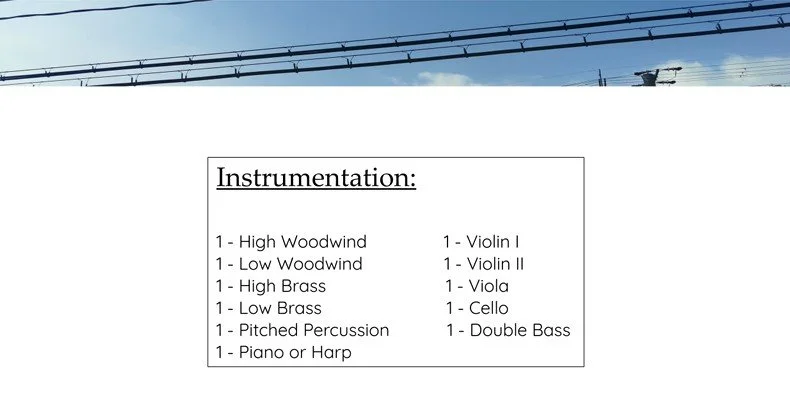 Instrumentation:

1 - High Woodwind
1 - Low Woodwind
1 - High Brass
1 - Low Brass
1 - Pitched Percussion
1 - Piano or Harp

1 - Violin I
1 - Violin II
1 - Viola
1 - Cello
1 - Double Bass